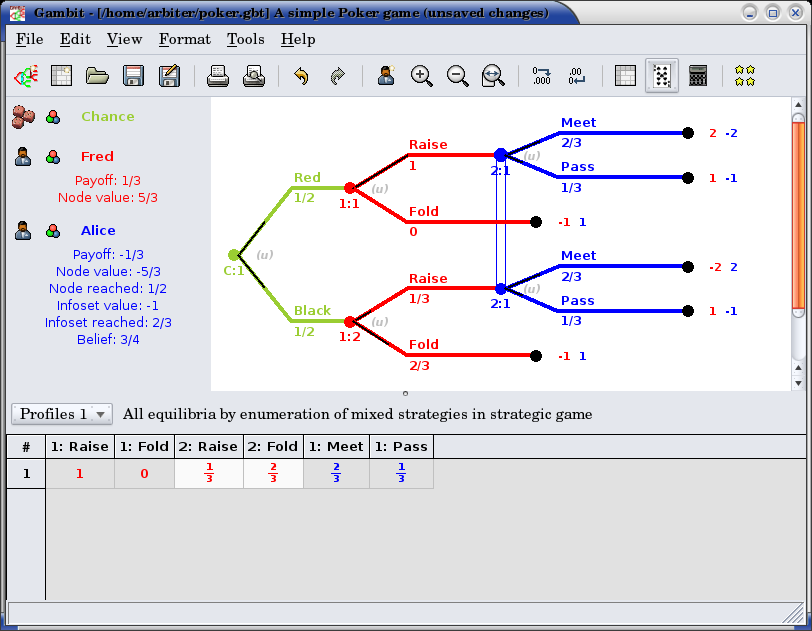 Gambit - [/home/arbiter/poker.gbt] A simple Poker game (unsaved changes)

File Edit View Format Tools Help

Chance

Fred

Payoff: 1/3
Node value: 5/3

Alice

Payoff: -1/3
Node value: -5/3
Node reached: 1/2
Infoset value: -1
Infoset reached: 2/3
Belief: 3/4

C:1 (u)

Red
1/2

1:1 (u)

Raise
1

2:1 (u)

Meet
2/3

2 -2

Pass
1/3

1 -1

Fold
0

-1 1

Black
1/2

1:2 (u)

Raise
1/3

2:1 (u)

Meet
2/3

-2 2

Pass
1/3

1 -1

Fold
2/3

-1 1

Profiles 1 All equilibria by enumeration of mixed strategies in strategic game

| # | 1: Raise | 1: Fold | 2: Raise | 2: Fold | 1: Meet | 1: Pass |
|---|---|---|---|---|---|---|
| 1 | 1 | 0 | $\frac{1}{3}$ | $\frac{2}{3}$ | $\frac{2}{3}$ | $\frac{1}{3}$ |